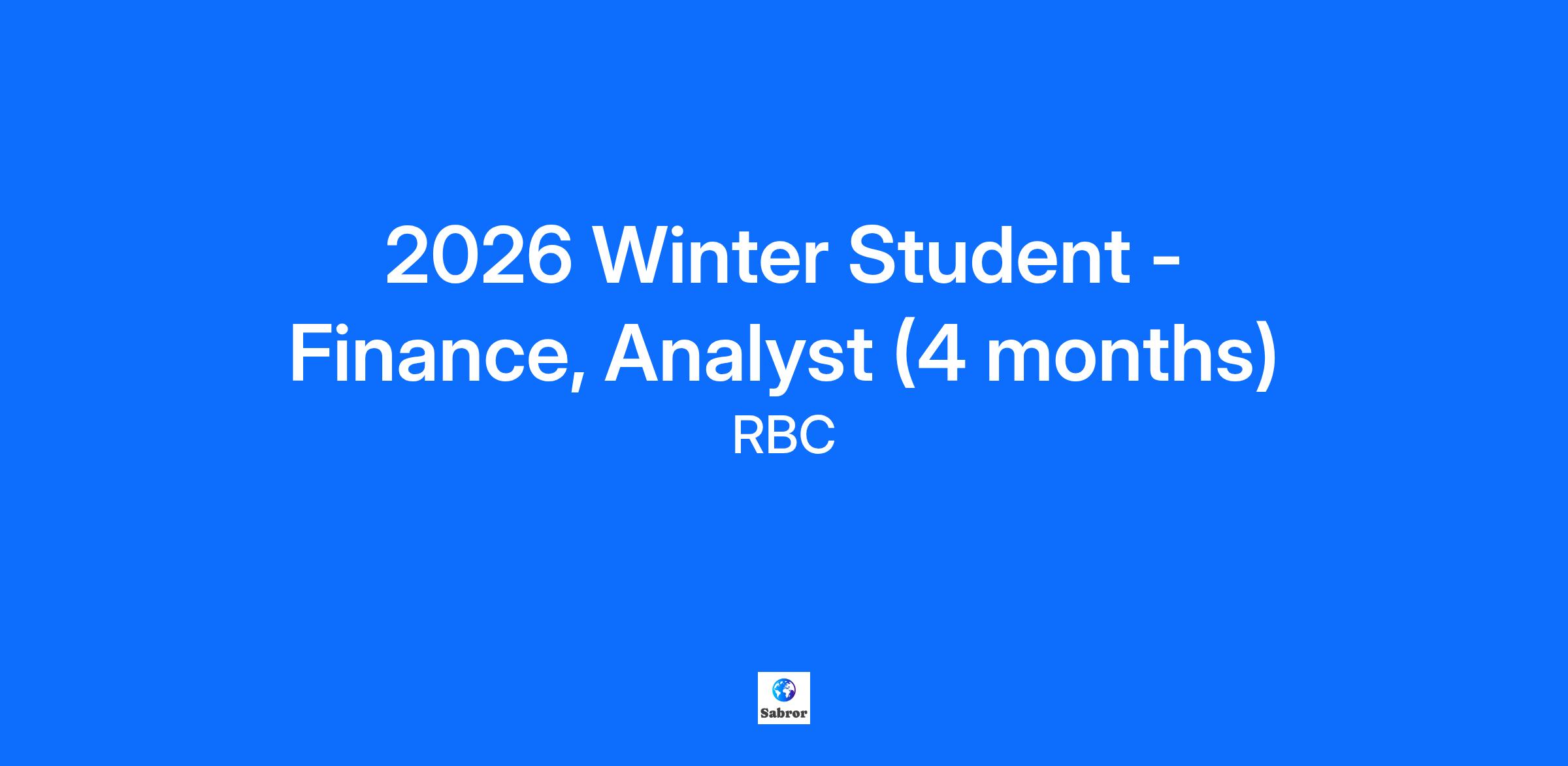 2026 Winter Student - Finance, Analyst (4 months)
RBC

Sabror